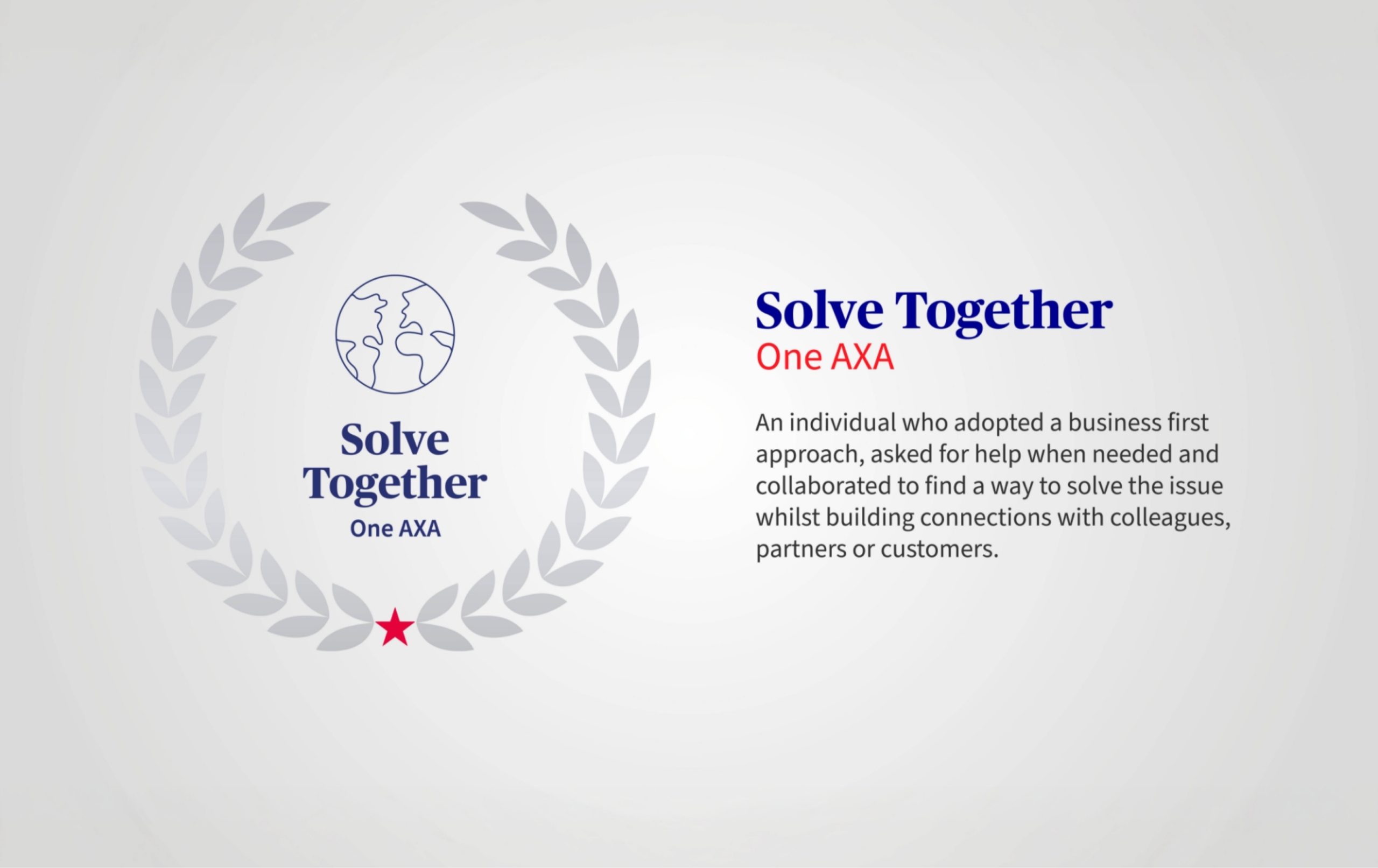 Solve Together
One AXA

Solve Together
One AXA

An individual who adopted a business first approach, asked for help when needed and collaborated to find a way to solve the issue whilst building connections with colleagues, partners or customers.